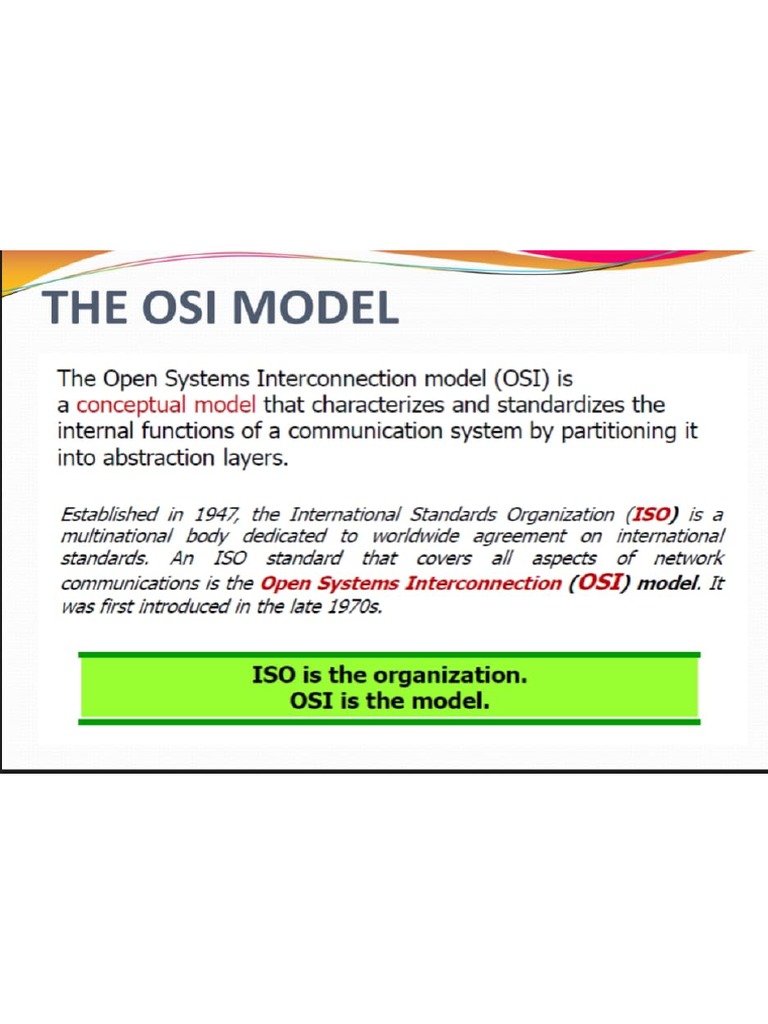 THE OSI MODEL

The Open Systems Interconnection model (OSI) is a conceptual model that characterizes and standardizes the internal functions of a communication system by partitioning it into abstraction layers.

Established in 1947, the International Standards Organization (ISO) is a multinational body dedicated to worldwide agreement on international standards. An ISO standard that covers all aspects of network communications is the Open Systems Interconnection (OSI) model. It was first introduced in the late 1970s.

ISO is the organization.
OSI is the model.